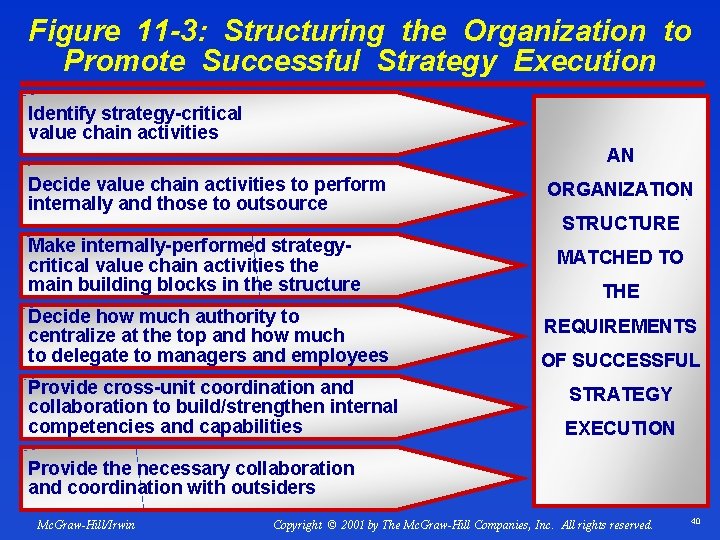 Figure 11-3: Structuring the Organization to Promote Successful Strategy Execution

Identify strategy-critical value chain activities

Decide value chain activities to perform internally and those to outsource

Make internally-performed strategy-critical value chain activities the main building blocks in the structure

Decide how much authority to centralize at the top and how much to delegate to managers and employees

Provide cross-unit coordination and collaboration to build/strengthen internal competencies and capabilities

Provide the necessary collaboration and coordination with outsiders

AN ORGANIZATION STRUCTURE MATCHED TO THE REQUIREMENTS OF SUCCESSFUL STRATEGY EXECUTION

McGraw-Hill/Irwin

Copyright © 2001 by The McGraw-Hill Companies, Inc. All rights reserved.

40